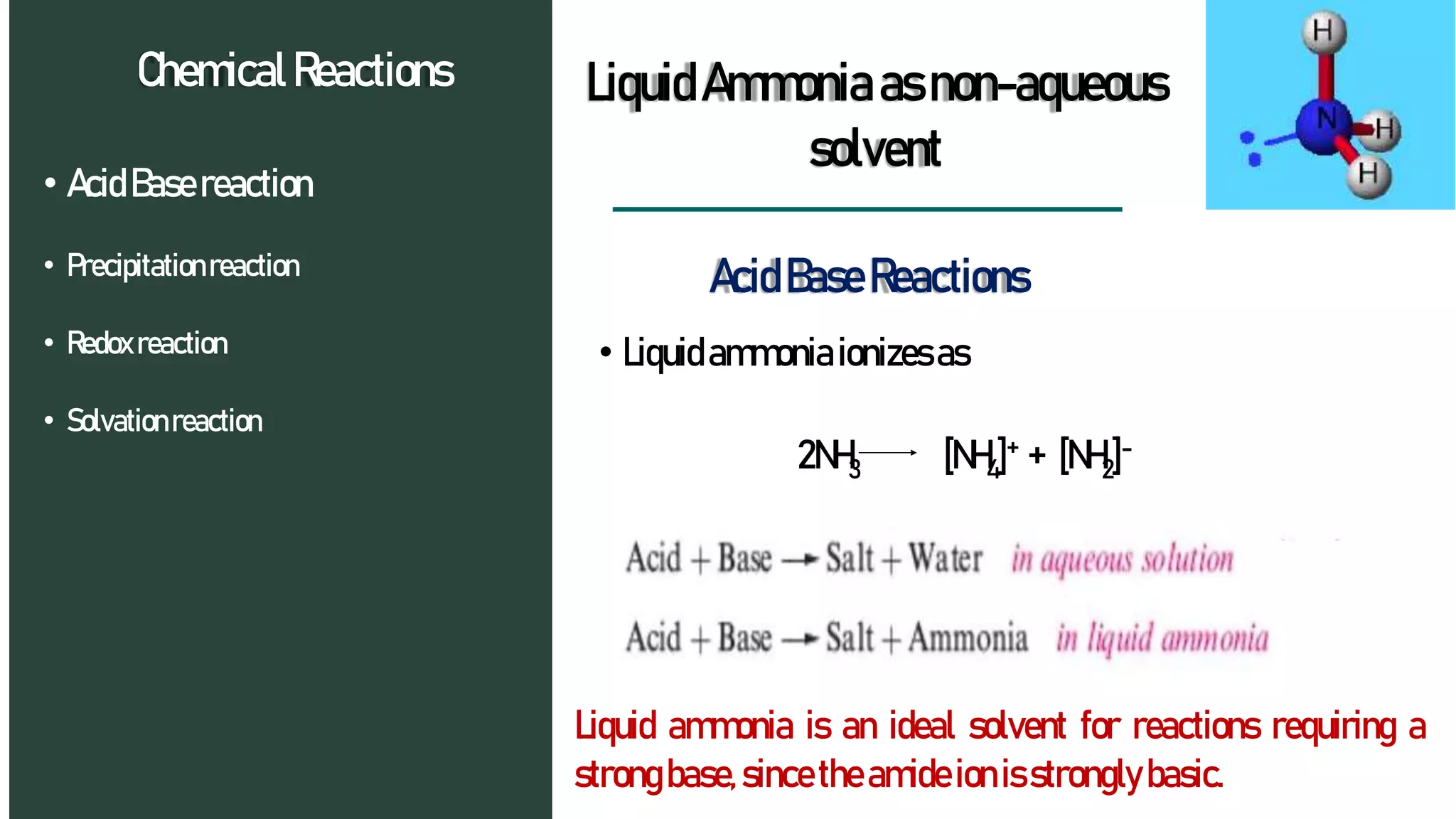 Chemical Reactions

• Acid Base reaction

• Precipitation reaction

• Redox reaction

• Solvation reaction

Liquid Ammonia as non-aqueous solvent

H N H H

Acid Base Reactions

• Liquid ammonia ionizes as

$2NH_3 \longrightarrow [NH_4]^+ + [NH_2]^-$

Acid + Base → Salt + Water in aqueous solution

Acid + Base → Salt + Ammonia in liquid ammonia

Liquid ammonia is an ideal solvent for reactions requiring a strong base, since the amide ion is strongly basic.